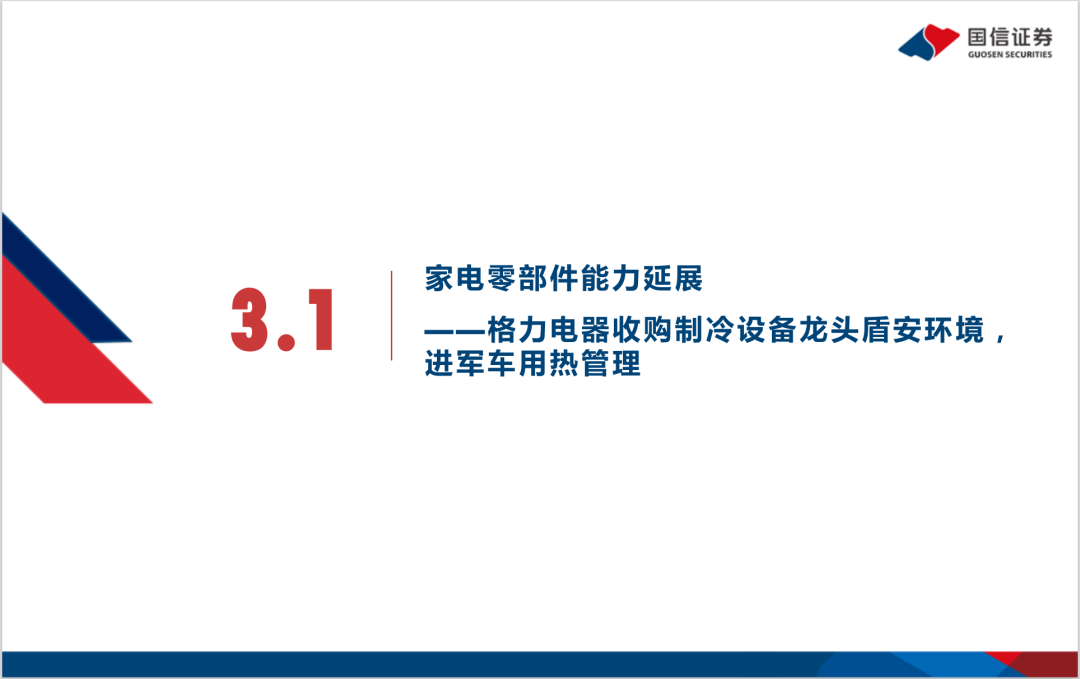 国信证券
GUOSEN SECURITIES

3.1

家电零部件能力延展

——格力电器收购制冷设备龙头盾安环境，进军车用热管理